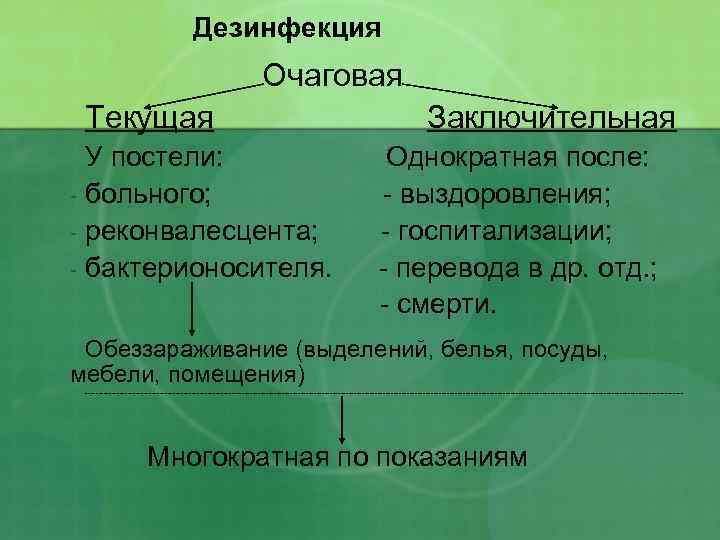 Дезинфекция

Очаговая

Текущая

У постели:
- больного;
- реконвалесцента;
- бактерионосителя.

Заключительная

Однократная после:
- выздоровления;
- госпитализации;
- перевода в др. отд.;
- смерти.

Обеззараживание (выделений, белья, посуды, мебели, помещения)

Многократная по показаниям